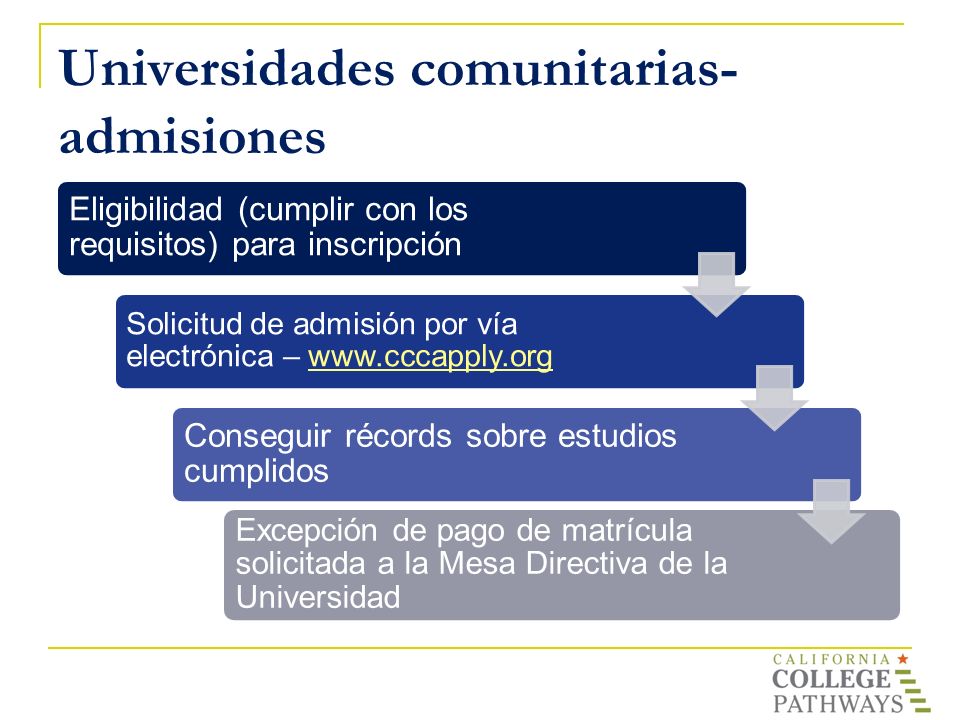 Universidades comunitarias-admisiones

Eligibilidad (cumplir con los requisitos) para inscripción

Solicitud de admisión por vía electrónica – www.cccapply.org

Conseguir récords sobre estudios cumplidos

Excepción de pago de matrícula solicitada a la Mesa Directiva de la Universidad

CALIFORNIA COLLEGE PATHWAYS